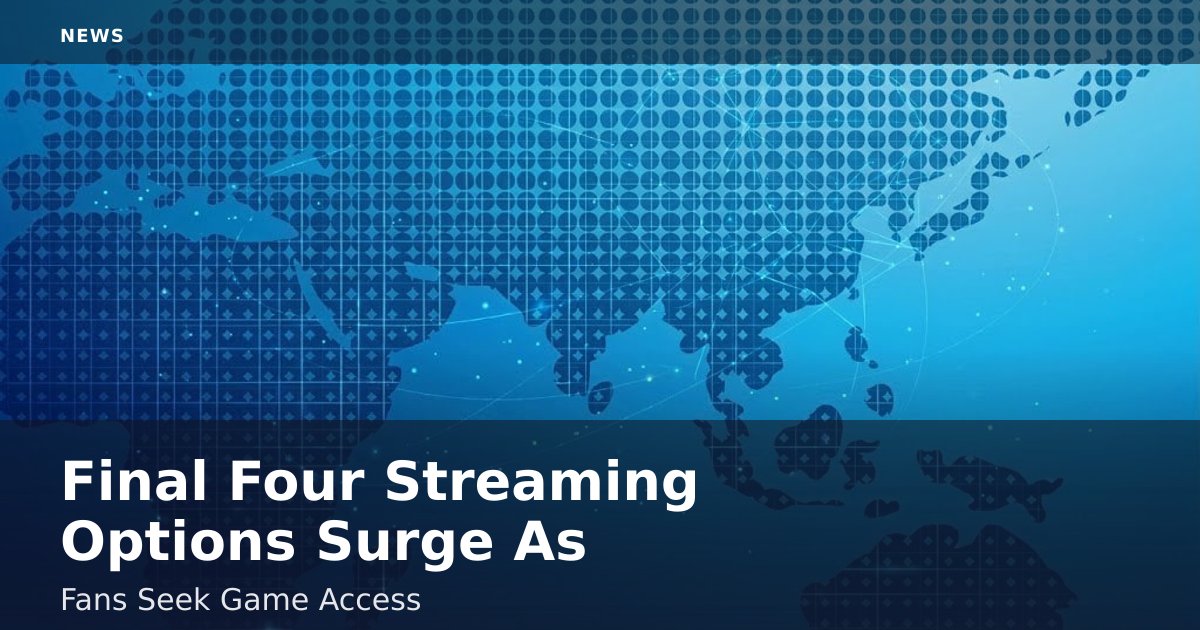 NEWS

Final Four Streaming Options Surge As

Fans Seek Game Access